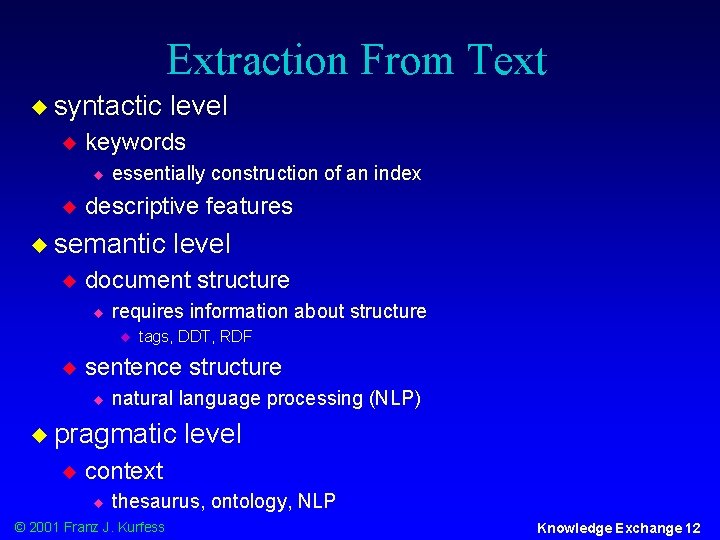 Extraction From Text

syntactic level

keywords

essentially construction of an index

descriptive features

semantic level

document structure

requires information about structure

tags, DDT, RDF

sentence structure

natural language processing (NLP)

pragmatic level

context

thesaurus, ontology, NLP

© 2001 Franz J. Kurfess

Knowledge Exchange 12